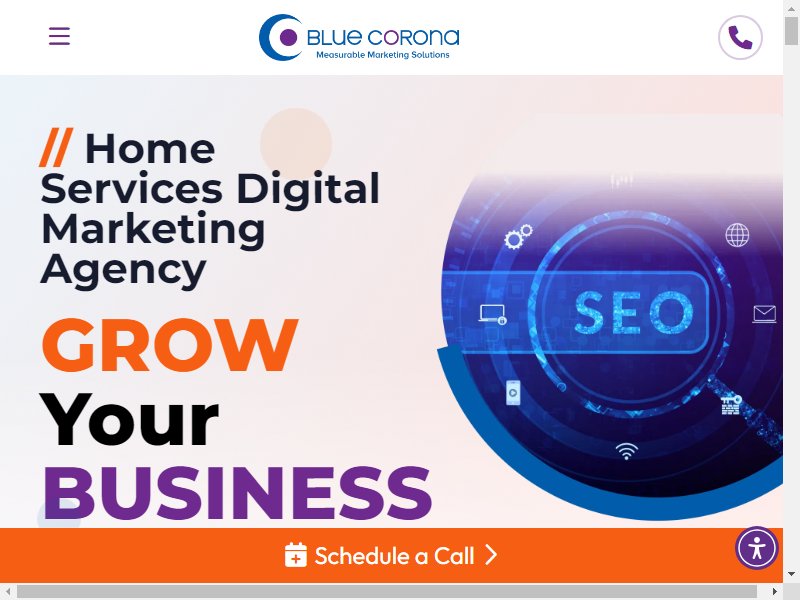 BLUE CORONA
Measurable Marketing Solutions

// Home Services Digital Marketing Agency

GROW Your BUSINESS

SEO

Schedule a Call